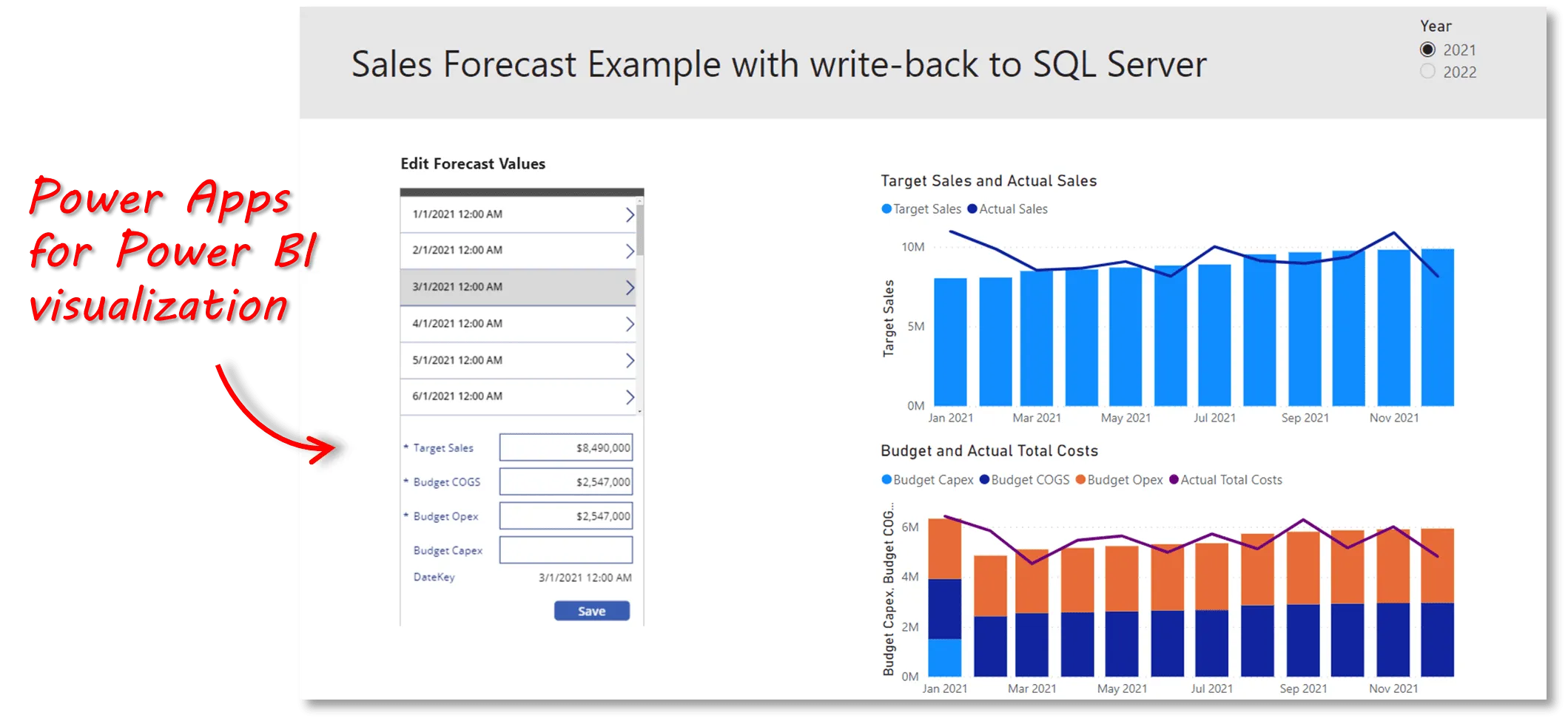 Power Apps for Power BI visualization

Sales Forecast Example with write-back to SQL Server

Year
2021
2022

Edit Forecast Values

1/1/2021 12:00 AM
2/1/2021 12:00 AM
3/1/2021 12:00 AM
4/1/2021 12:00 AM
5/1/2021 12:00 AM
6/1/2021 12:00 AM

* Target Sales $8,490,000
* Budget COGS $2,547,000
* Budget Opex $2,547,000
Budget Capex
DateKey 3/1/2021 12:00 AM

Save

Target Sales and Actual Sales

Target Sales Actual Sales

Target Sales

10M
5M
0M

Jan 2021 Mar 2021 May 2021 Jul 2021 Sep 2021 Nov 2021

Budget and Actual Total Costs

Budget Capex Budget COGS Budget Opex Actual Total Costs

Budget Capex, Budget COG...

6M
4M
2M
0M

Jan 2021 Mar 2021 May 2021 Jul 2021 Sep 2021 Nov 2021